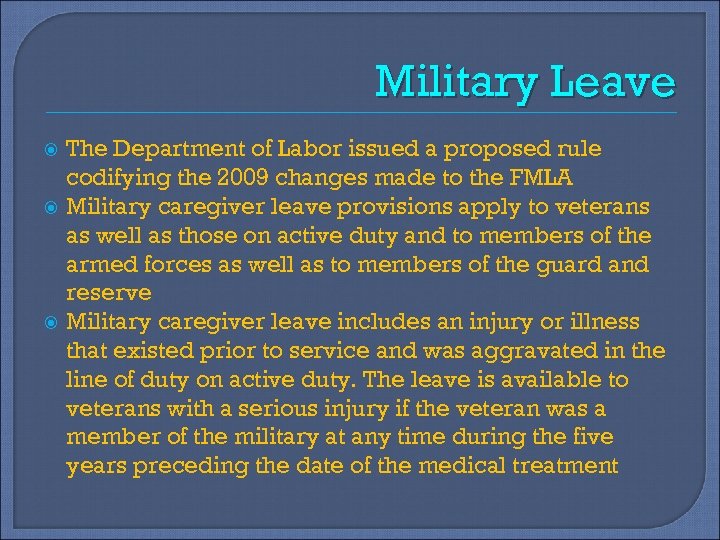 Military Leave

The Department of Labor issued a proposed rule codifying the 2009 changes made to the FMLA
Military caregiver leave provisions apply to veterans as well as those on active duty and to members of the armed forces as well as to members of the guard and reserve
Military caregiver leave includes an injury or illness that existed prior to service and was aggravated in the line of duty on active duty. The leave is available to veterans with a serious injury if the veteran was a member of the military at any time during the five years preceding the date of the medical treatment